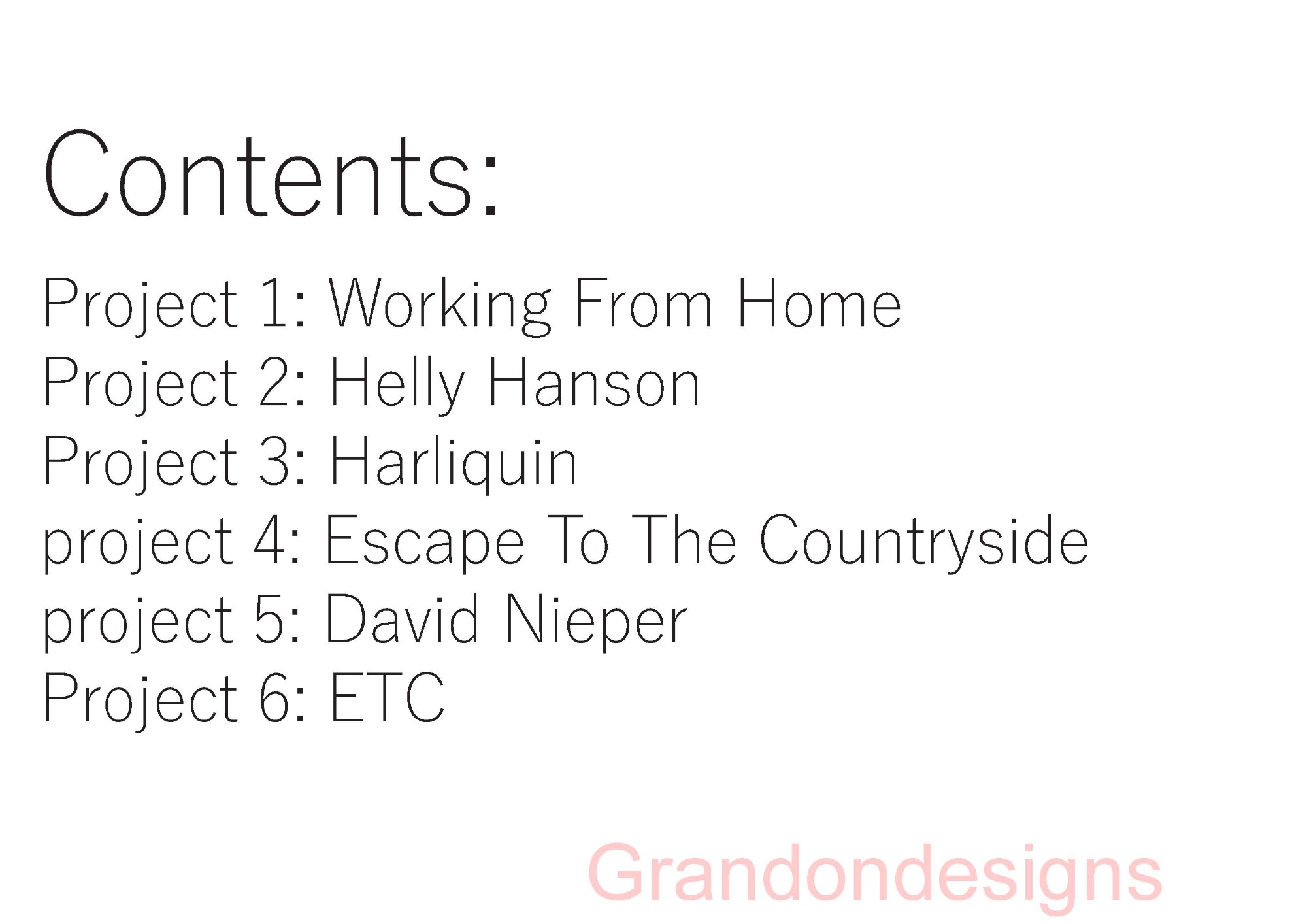 Contents:

Project 1: Working From Home
Project 2: Helly Hanson
Project 3: Harliquin
project 4: Escape To The Countryside
project 5: David Nieper
Project 6: ETC

Grandondesigns